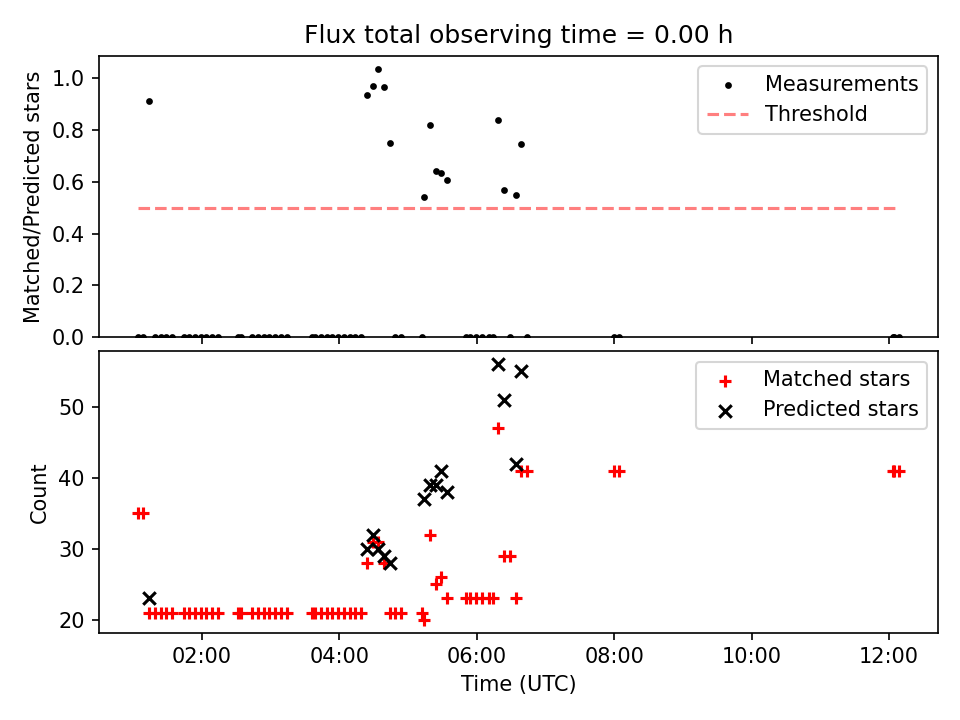 Flux total observing time = 0.00 h

Matched/Predicted stars

1.0
0.8
0.6
0.4
0.2
0.0

Measurements
Threshold

Count

50
40
30
20

Matched stars
Predicted stars

02:00
04:00
06:00
08:00
10:00
12:00

Time (UTC)